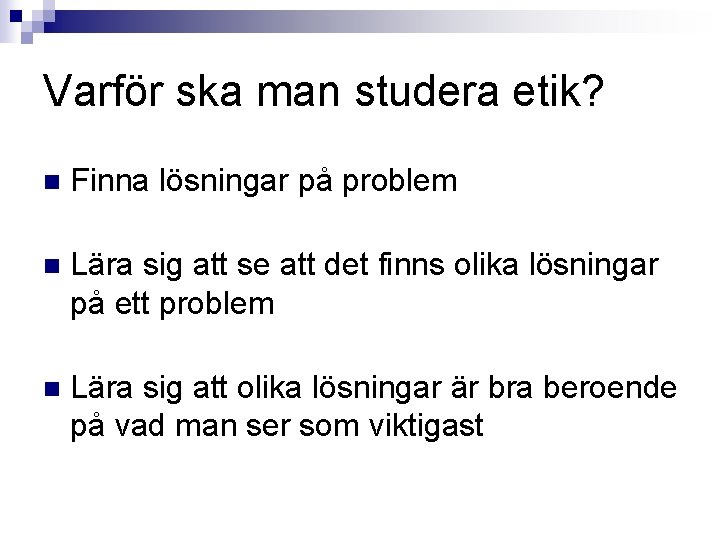 Varför ska man studera etik?

- Finna lösningar på problem

- Lära sig att se att det finns olika lösningar på ett problem

- Lära sig att olika lösningar är bra beroende på vad man ser som viktigast